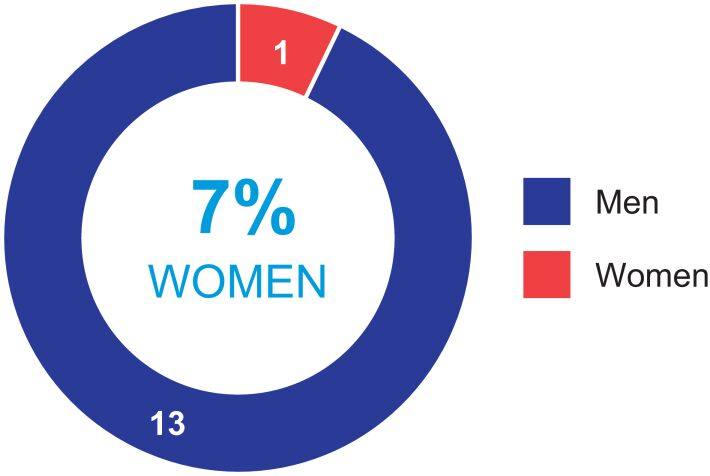 1

7%
WOMEN

13

Men
Women